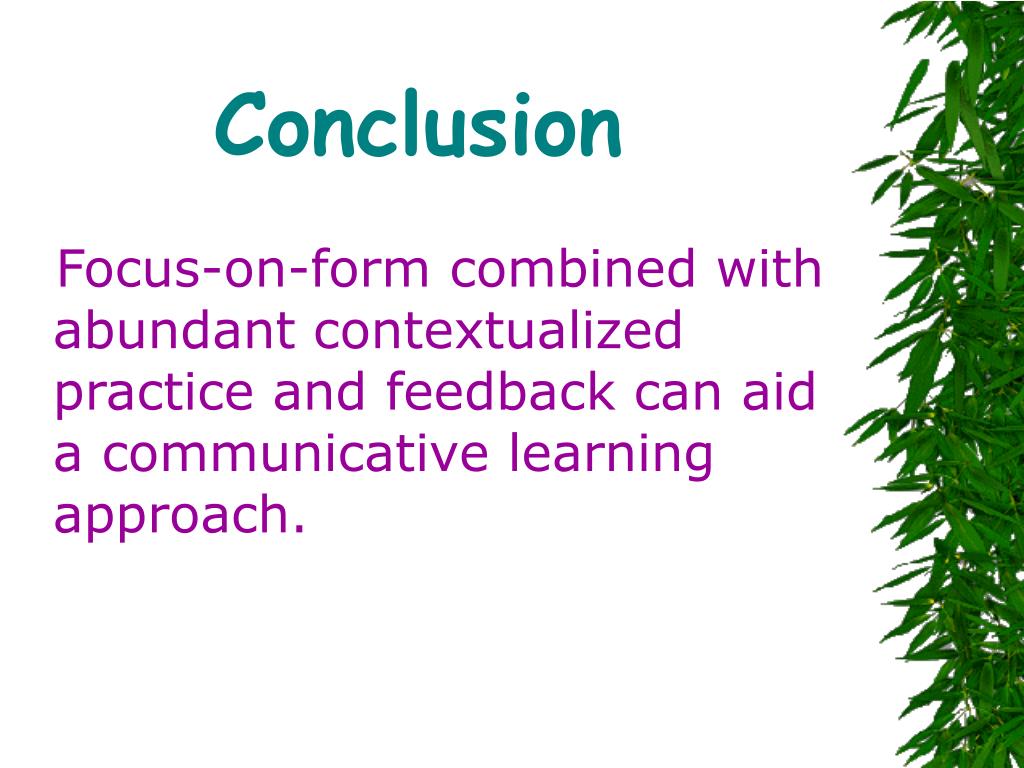 Conclusion

Focus-on-form combined with abundant contextualized practice and feedback can aid a communicative learning approach.